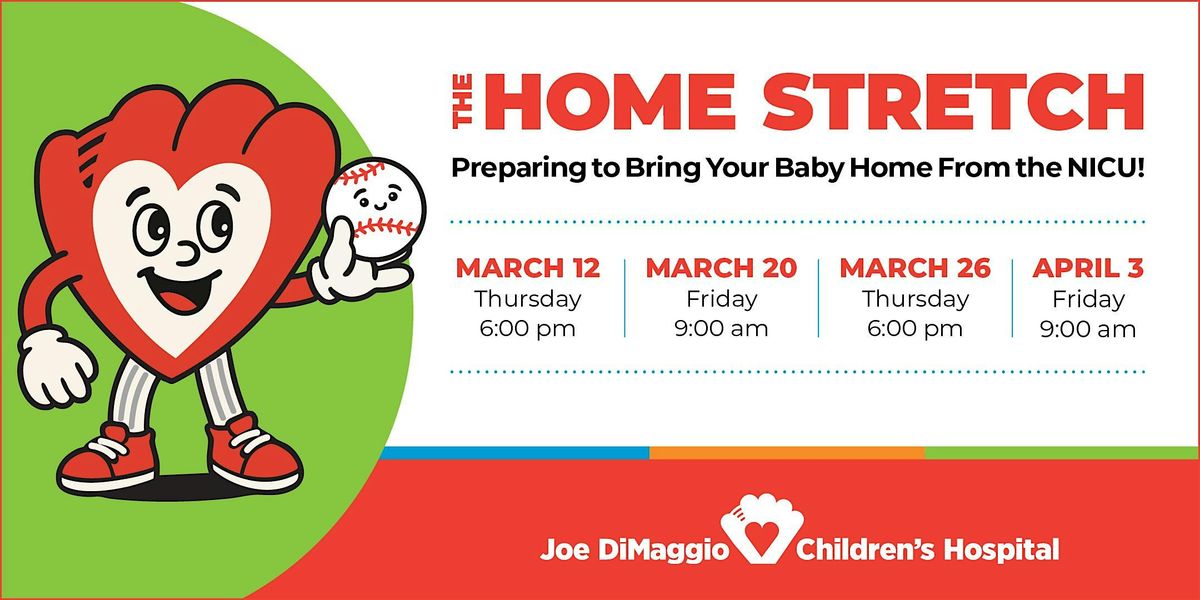 THE HOME STRETCH

Preparing to Bring Your Baby Home From the NICU!

MARCH 12
Thursday
6:00 pm

MARCH 20
Friday
9:00 am

MARCH 26
Thursday
6:00 pm

APRIL 3
Friday
9:00 am

Joe DiMaggio Children's Hospital